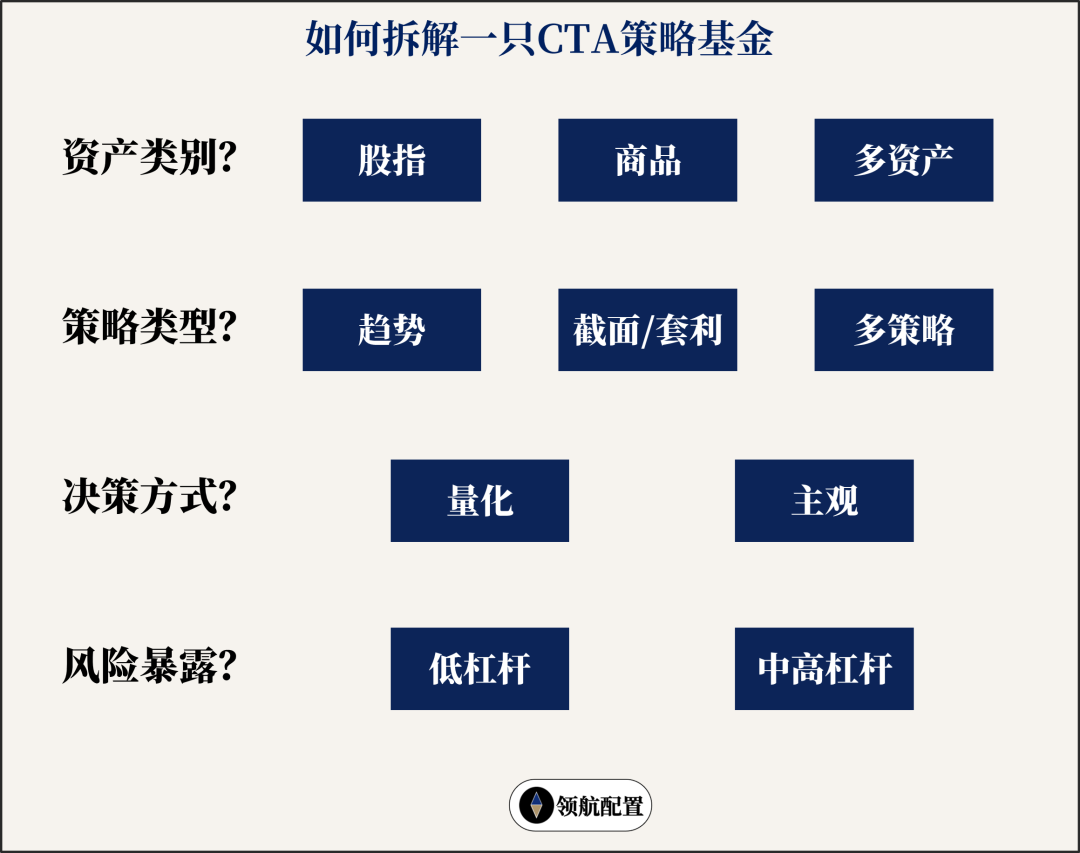 如何拆解一只CTA策略基金

资产类别? 股指 商品 多资产

策略类型? 趋势 截面/套利 多策略

决策方式? 量化 主观

风险暴露? 低杠杆 中高杠杆

领航配置